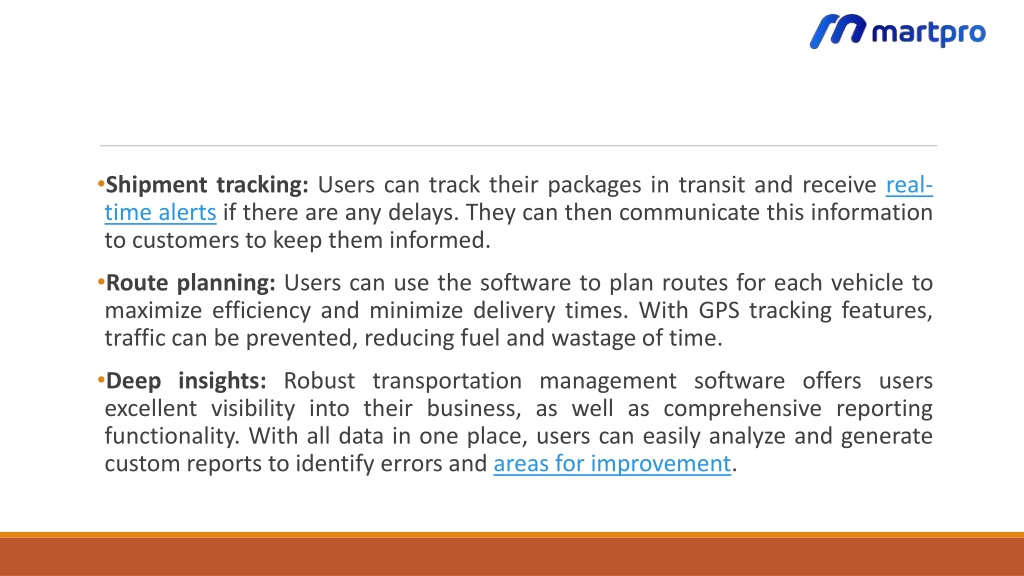 martpro

•Shipment tracking: Users can track their packages in transit and receive real-time alerts if there are any delays. They can then communicate this information to customers to keep them informed.

•Route planning: Users can use the software to plan routes for each vehicle to maximize efficiency and minimize delivery times. With GPS tracking features, traffic can be prevented, reducing fuel and wastage of time.

•Deep insights: Robust transportation management software offers users excellent visibility into their business, as well as comprehensive reporting functionality. With all data in one place, users can easily analyze and generate custom reports to identify errors and areas for improvement.